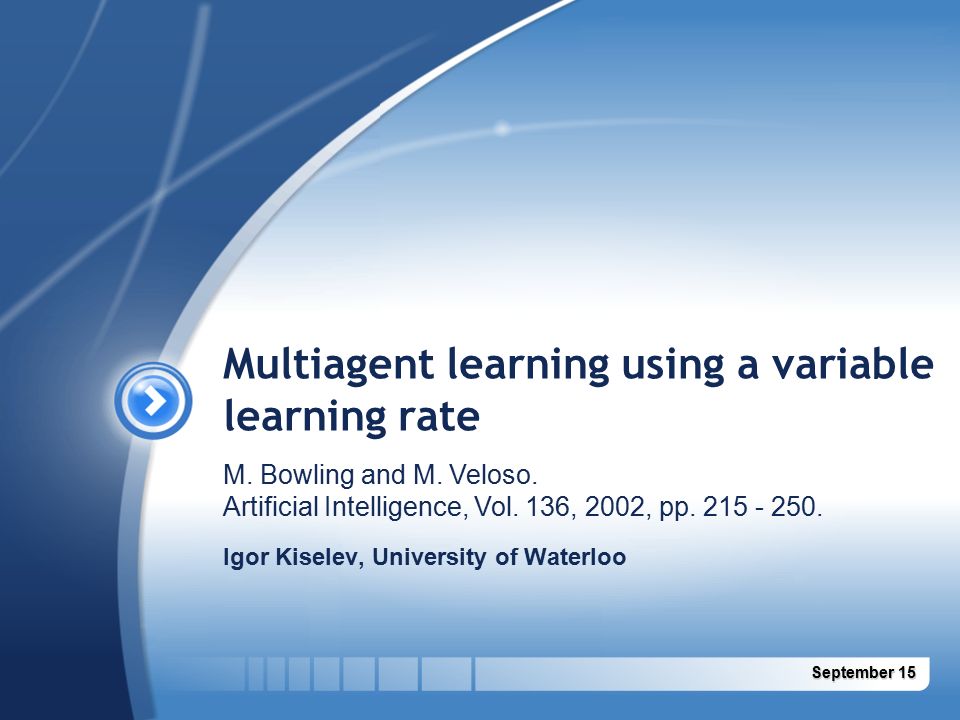 Multiagent learning using a variable learning rate

M. Bowling and M. Veloso.
Artificial Intelligence, Vol. 136, 2002, pp. 215 - 250.

Igor Kiselev, University of Waterloo

September 15